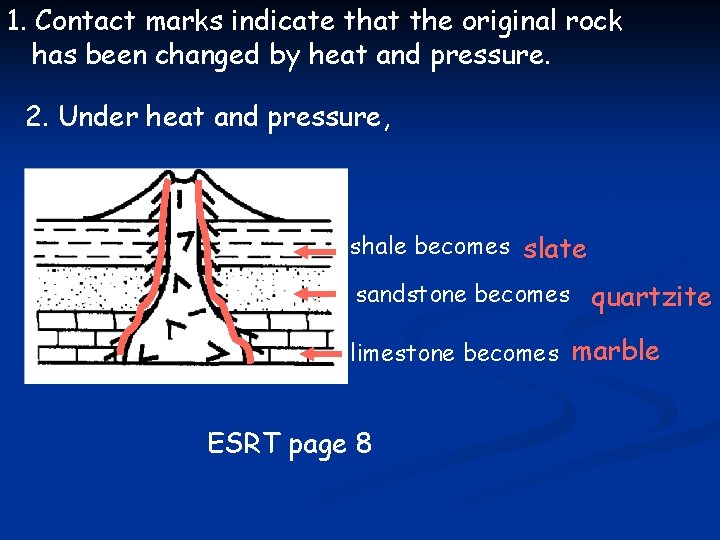 1. Contact marks indicate that the original rock has been changed by heat and pressure.

2. Under heat and pressure,

shale becomes slate

sandstone becomes quartzite

limestone becomes marble

ESRT page 8